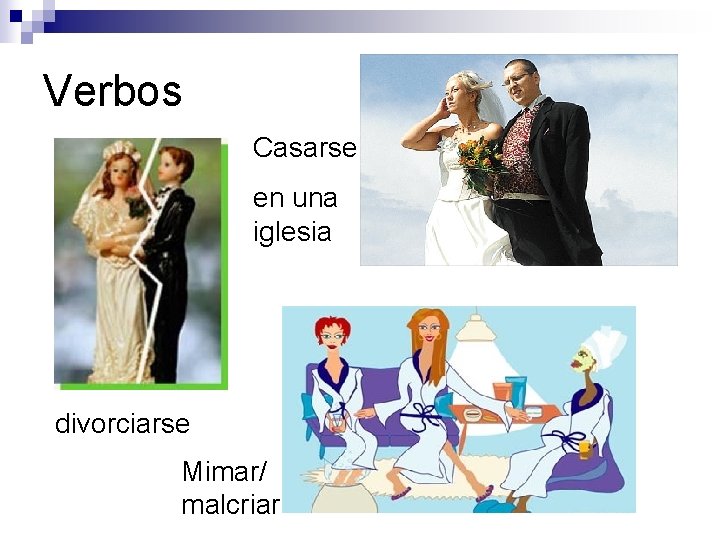 Verbos

Casarse

en una iglesia

divorciarse

Mimar/ malcriar